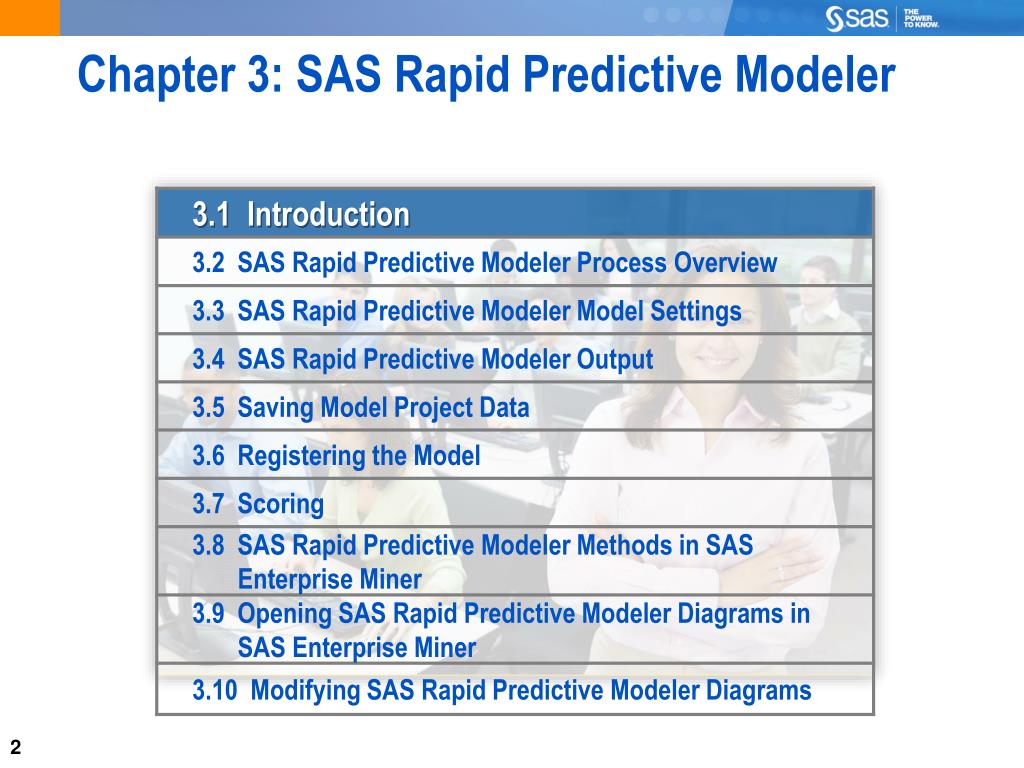 sas THE POWER TO KNOW.

Chapter 3: SAS Rapid Predictive Modeler

3.1 Introduction

3.2 SAS Rapid Predictive Modeler Process Overview

3.3 SAS Rapid Predictive Modeler Model Settings

3.4 SAS Rapid Predictive Modeler Output

3.5 Saving Model Project Data

3.6 Registering the Model

3.7 Scoring

3.8 SAS Rapid Predictive Modeler Methods in SAS Enterprise Miner

3.9 Opening SAS Rapid Predictive Modeler Diagrams in SAS Enterprise Miner

3.10 Modifying SAS Rapid Predictive Modeler Diagrams

2